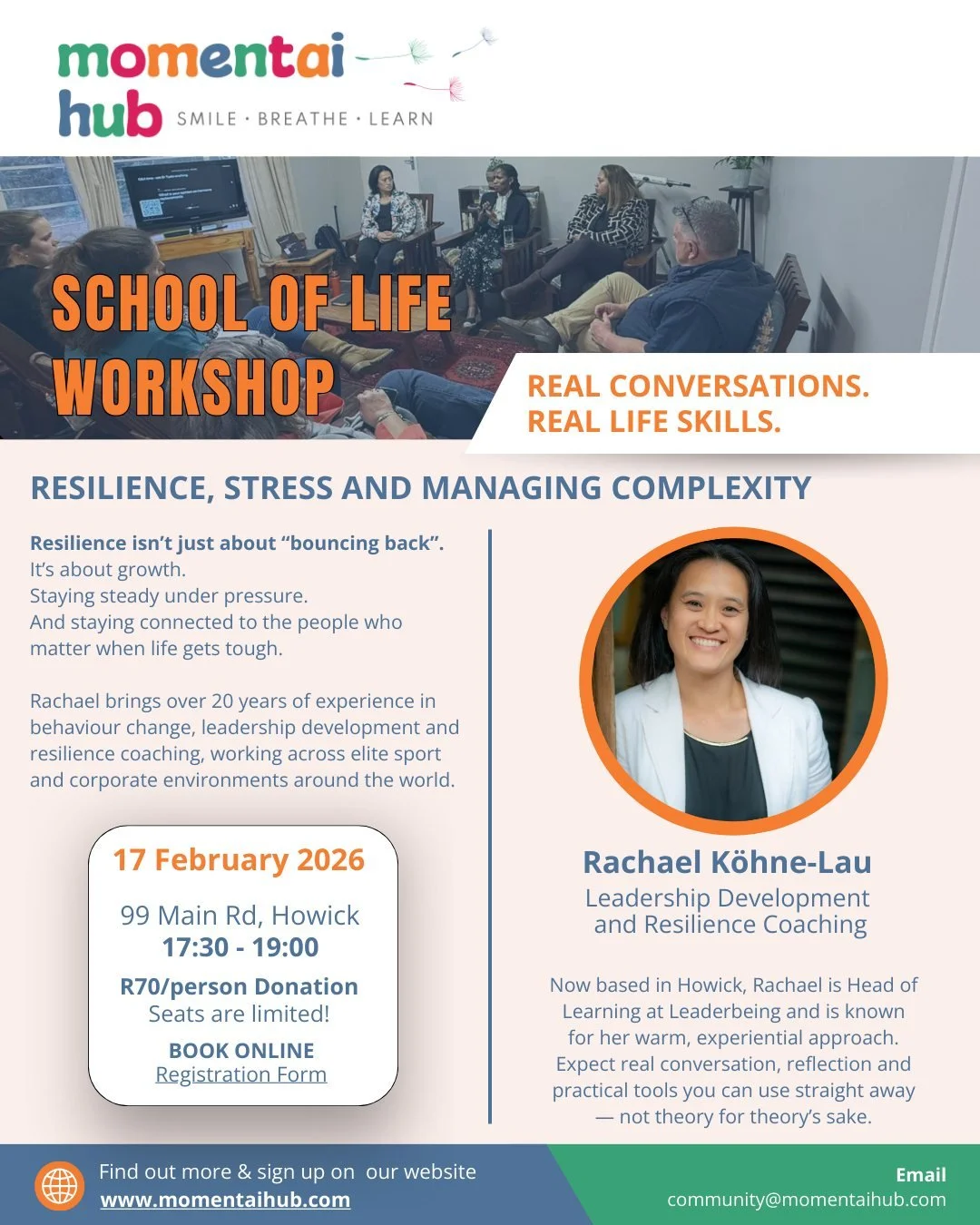 momentai hub
SMILE · BREATHE · LEARN

SCHOOL OF LIFE WORKSHOP

REAL CONVERSATIONS.
REAL LIFE SKILLS.

RESILIENCE, STRESS AND MANAGING COMPLEXITY

Resilience isn't just about "bouncing back".
It's about growth.
Staying steady under pressure.
And staying connected to the people who matter when life gets tough.

Rachael brings over 20 years of experience in behaviour change, leadership development and resilience coaching, working across elite sport and corporate environments around the world.

17 February 2026
99 Main Rd, Howick
17:30 - 19:00
R70/person Donation
Seats are limited!
BOOK ONLINE
Registration Form

Rachael Köhne-Lau
Leadership Development and Resilience Coaching

Now based in Howick, Rachael is Head of Learning at Leaderbeing and is known for her warm, experiential approach. Expect real conversation, reflection and practical tools you can use straight away — not theory for theory's sake.

Find out more & sign up on our website
www.momentaihub.com

Email
community@momentaihub.com